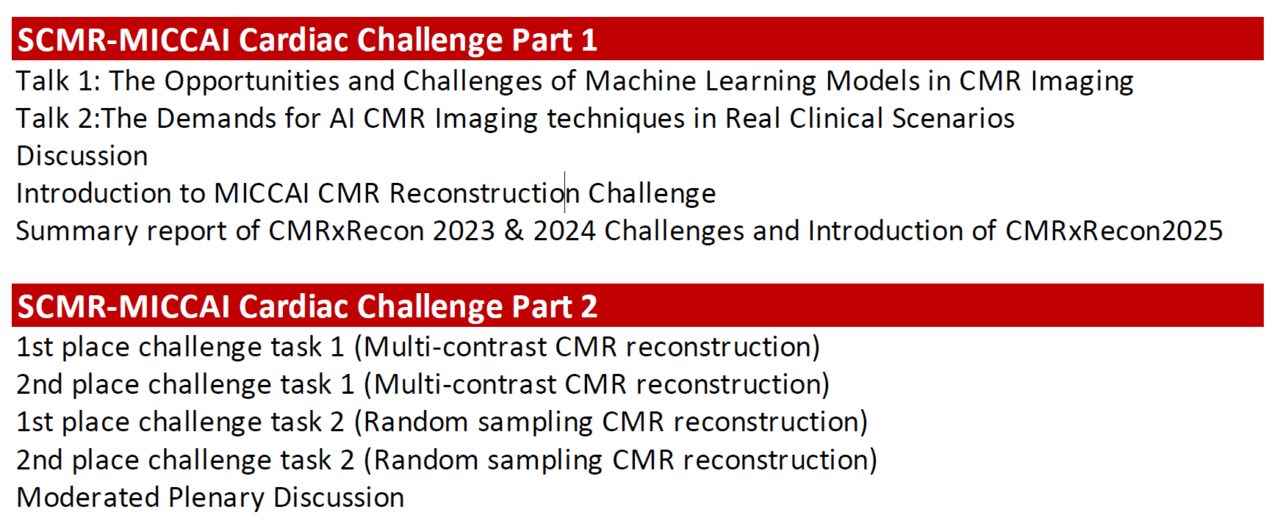 SCMR-MICCAI Cardiac Challenge Part 1
Talk 1: The Opportunities and Challenges of Machine Learning Models in CMR Imaging
Talk 2:The Demands for AI CMR Imaging techniques in Real Clinical Scenarios
Discussion
Introduction to MICCAI CMR Reconstruction Challenge
Summary report of CMRxRecon 2023 & 2024 Challenges and Introduction of CMRxRecon2025

SCMR-MICCAI Cardiac Challenge Part 2
1st place challenge task 1 (Multi-contrast CMR reconstruction)
2nd place challenge task 1 (Multi-contrast CMR reconstruction)
1st place challenge task 2 (Random sampling CMR reconstruction)
2nd place challenge task 2 (Random sampling CMR reconstruction)
Moderated Plenary Discussion